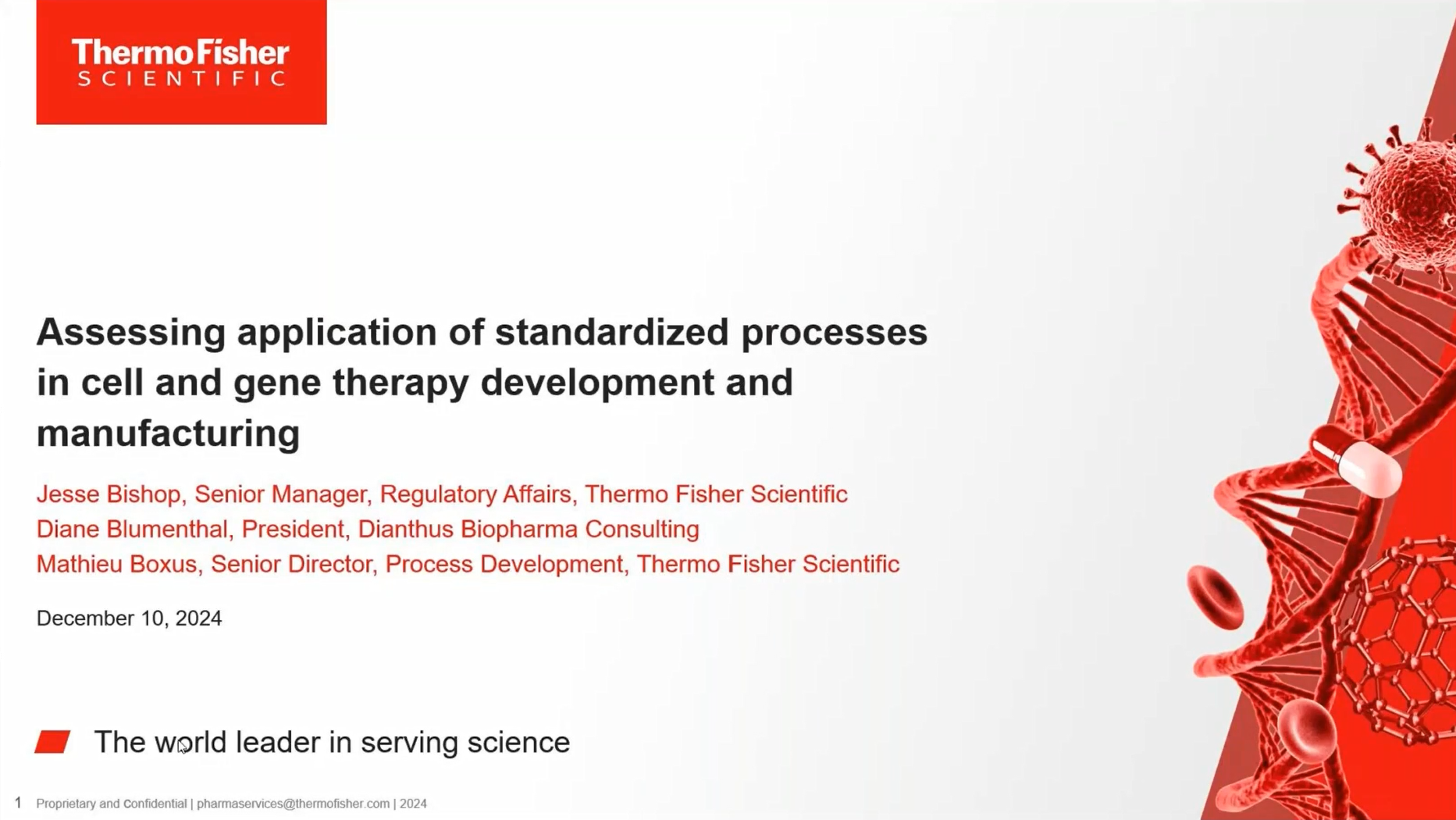 ThermoFisher
SCIENTIFIC

Assessing application of standardized processes in cell and gene therapy development and manufacturing

Jesse Bishop, Senior Manager, Regulatory Affairs, Thermo Fisher Scientific
Diane Blumenthal, President, Dianthus Biopharma Consulting
Mathieu Boxus, Senior Director, Process Development, Thermo Fisher Scientific

December 10, 2024

The world leader in serving science

1 Proprietary and Confidential | pharmaservices@thermofisher.com | 2024